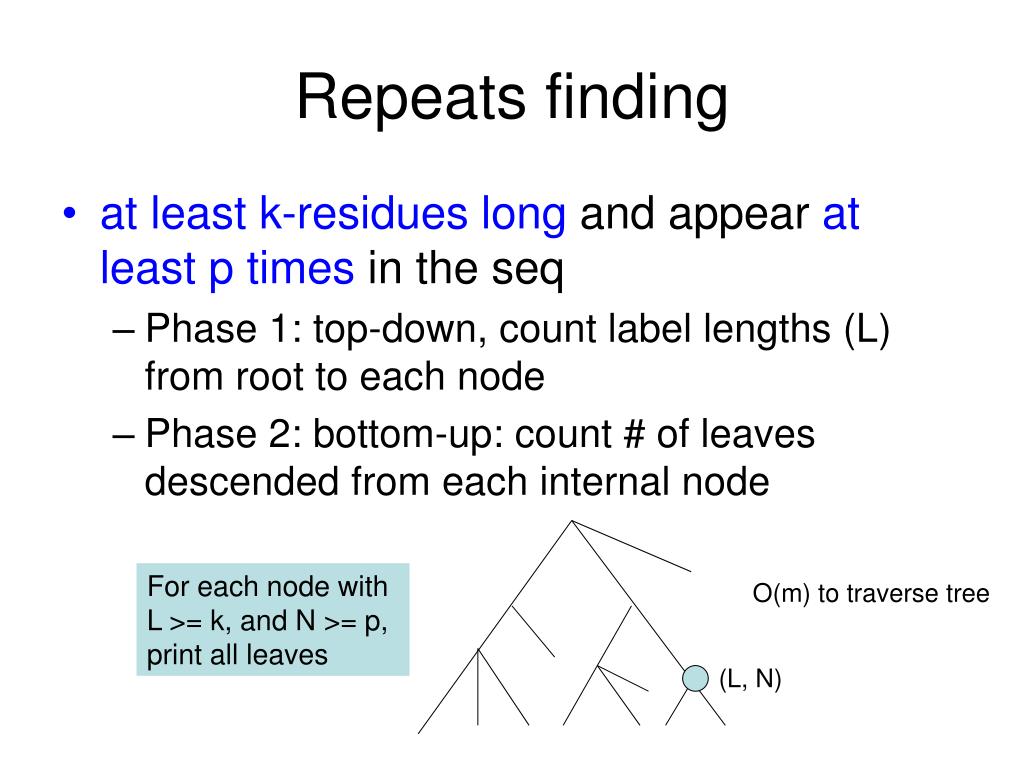 Repeats finding

• at least k-residues long and appear at least p times in the seq
– Phase 1: top-down, count label lengths (L) from root to each node
– Phase 2: bottom-up: count # of leaves descended from each internal node

For each node with L >= k, and N >= p, print all leaves

O(m) to traverse tree

(L, N)